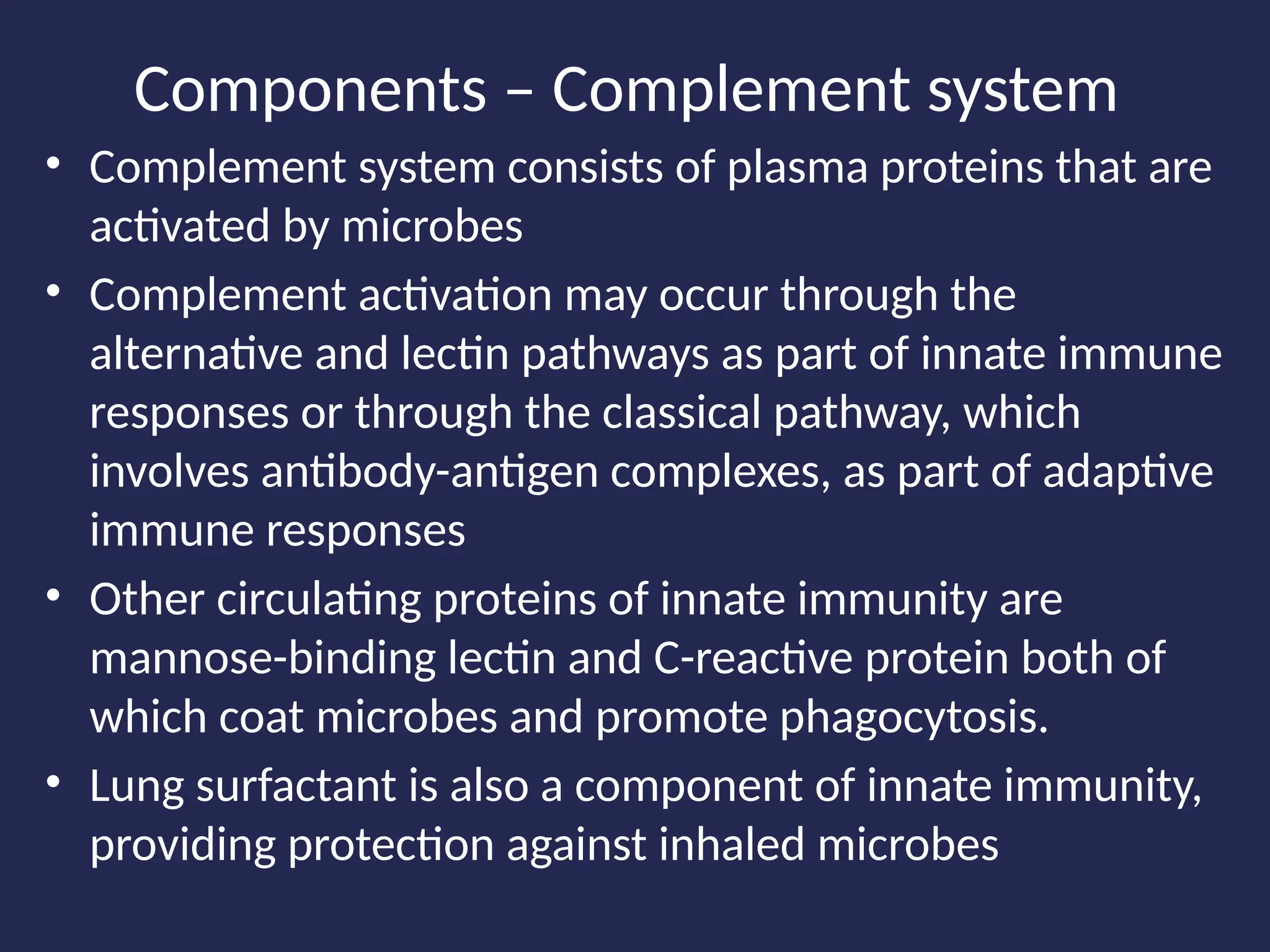 Components – Complement system

• Complement system consists of plasma proteins that are activated by microbes
• Complement activation may occur through the alternative and lectin pathways as part of innate immune responses or through the classical pathway, which involves antibody-antigen complexes, as part of adaptive immune responses
• Other circulating proteins of innate immunity are mannose-binding lectin and C-reactive protein both of which coat microbes and promote phagocytosis.
• Lung surfactant is also a component of innate immunity, providing protection against inhaled microbes